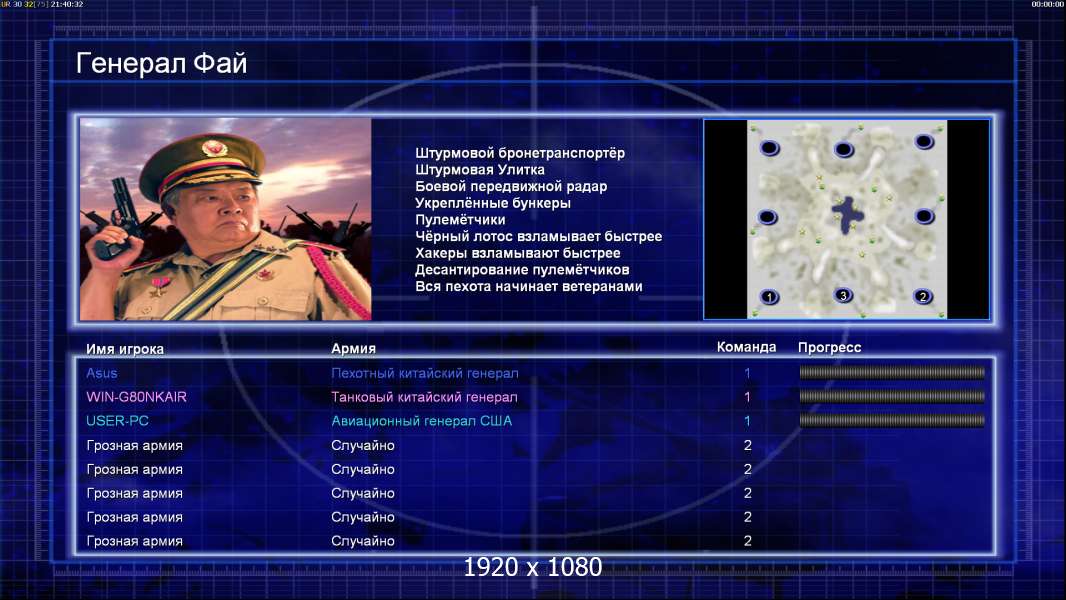 UR 30 32[75] 21:40:32

00:00:00

Генерал Фай

Штурмовой бронетранспортёр
Штурмовая Улитка
Боевой передвижной радар
Укреплённые бункеры
Пулемётчики
Чёрный лотос взламывает быстрее
Хакеры взламывают быстрее
Десантирование пулемётчиков
Вся пехота начинает ветеранами

1
3
2

| Имя игрока | Армия | Команда | Прогресс |
|---|---|---|---|
| Asus | Пехотный китайский генерал | 1 | |
| WIN-G80NKAIR | Танковый китайский генерал | 1 | |
| USER-PC | Авиационный генерал США | 1 | |
| Грозная армия | Случайно | 2 | |
| Грозная армия | Случайно | 2 | |
| Грозная армия | Случайно | 2 | |
| Грозная армия | Случайно | 2 | |
| Грозная армия | Случайно | 2 | |

1920 x 1080